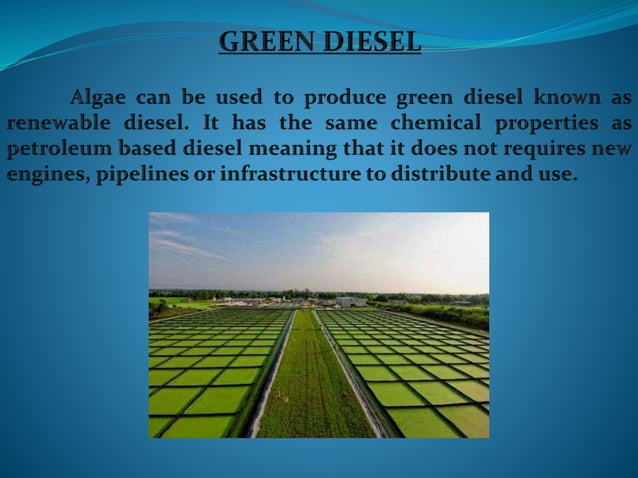 GREEN DIESEL

Algae can be used to produce green diesel known as renewable diesel. It has the same chemical properties as petroleum based diesel meaning that it does not requires new engines, pipelines or infrastructure to distribute and use.